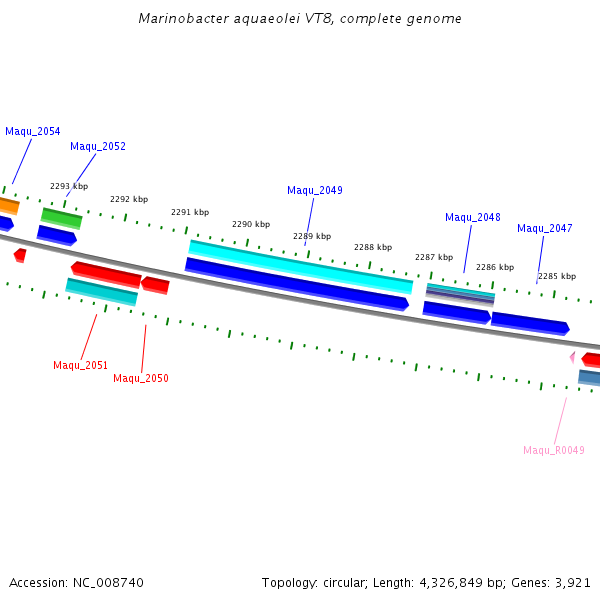 Marinobacter aquaeolei VT8, complete genome

Maqu_2054

Maqu_2052

2293 kbp

2292 kbp

2291 kbp

Maqu_2049

2290 kbp

2289 kbp

2288 kbp

Maqu_2048

Maqu_2047

2287 kbp

2286 kbp

2285 kbp

Maqu_2051

Maqu_2050

Maqu_R0049

Accession: NC_008740

Topology: circular; Length: 4,326,849 bp; Genes: 3,921